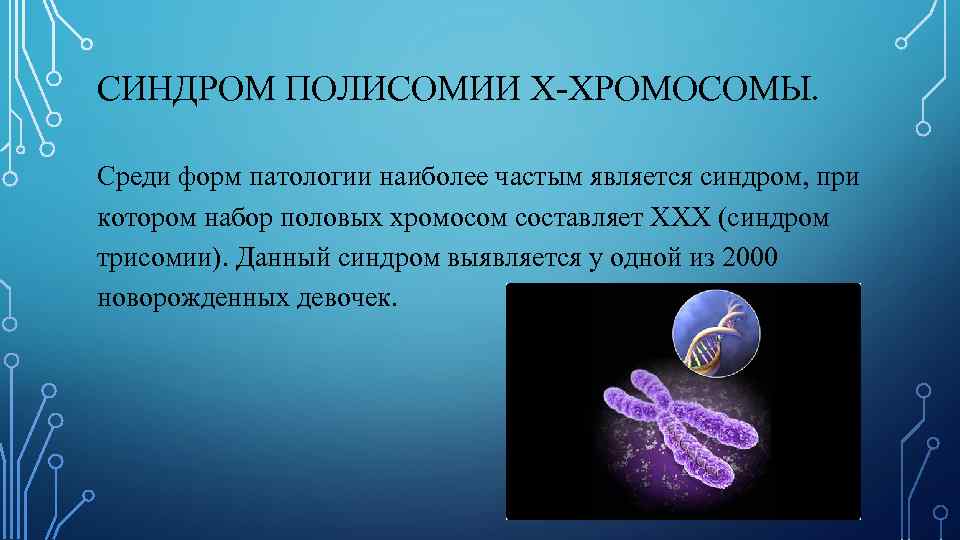 СИНДРОМ ПОЛИСОМИИ Х-ХРОМОСОМЫ.

Среди форм патологии наиболее частым является синдром, при котором набор половых хромосом составляет ХХХ (синдром трисомии). Данный синдром выявляется у одной из 2000 новорожденных девочек.